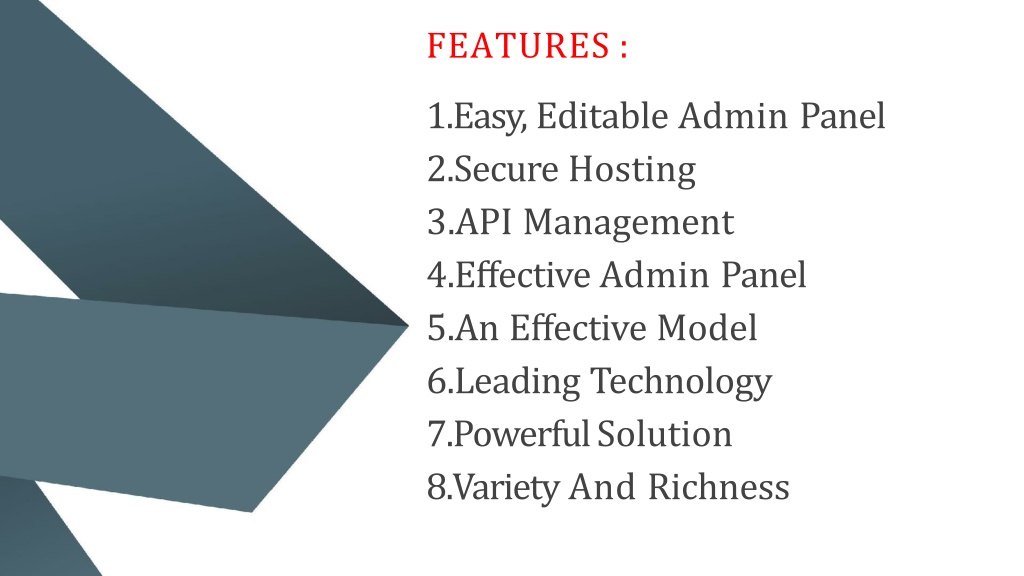 FEATURES :

1.Easy, Editable Admin Panel
2.Secure Hosting
3.API Management
4.Effective Admin Panel
5.An Effective Model
6.Leading Technology
7.Powerful Solution
8.Variety And Richness